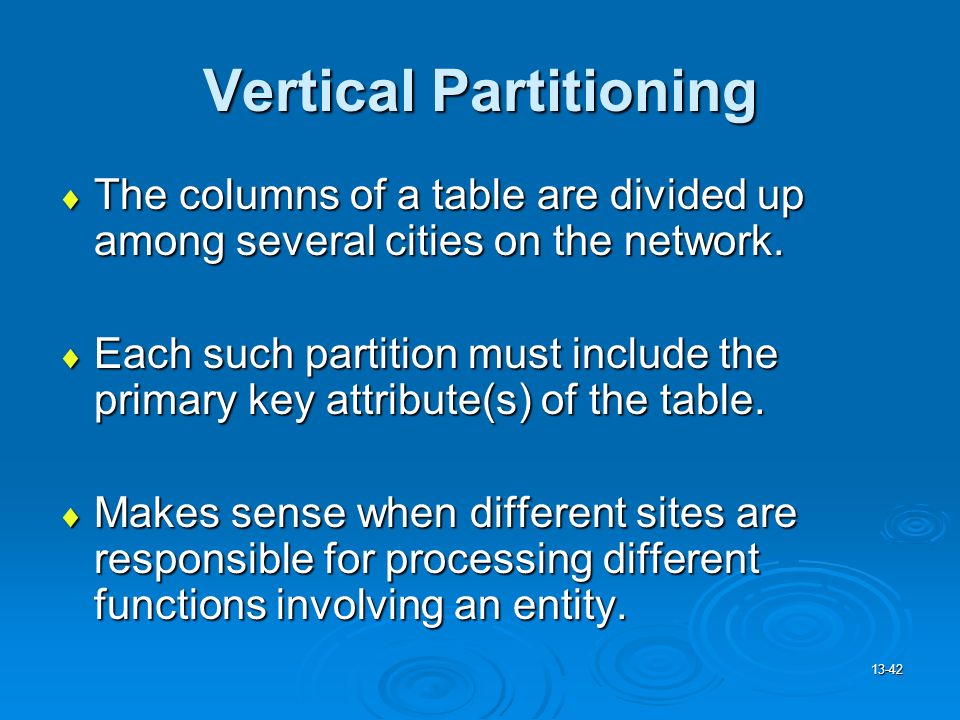 Vertical Partitioning

♦ The columns of a table are divided up among several cities on the network.

♦ Each such partition must include the primary key attribute(s) of the table.

♦ Makes sense when different sites are responsible for processing different functions involving an entity.

13-42